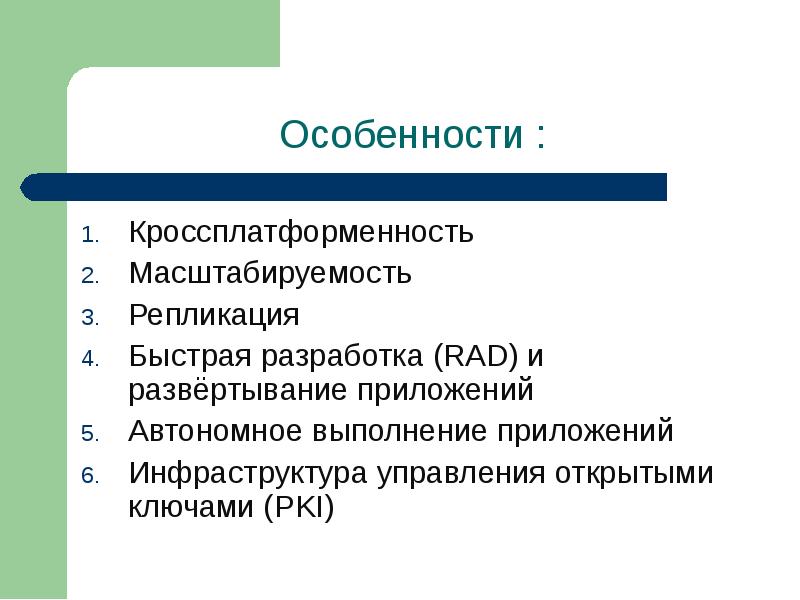 Особенности :

1. Кроссплатформенность
2. Масштабируемость
3. Репликация
4. Быстрая разработка (RAD) и развёртывание приложений
5. Автономное выполнение приложений
6. Инфраструктура управления открытыми ключами (PKI)